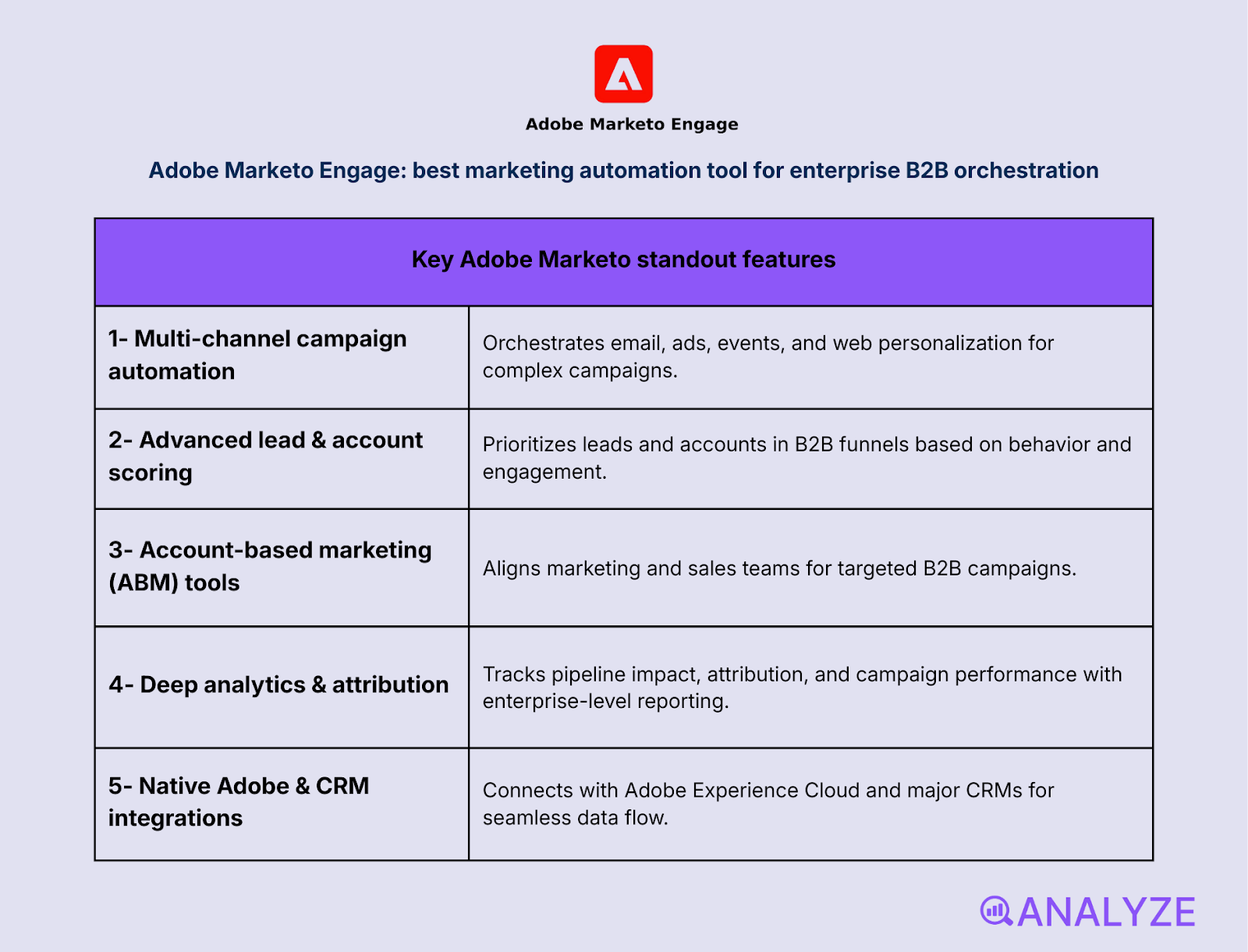 Adobe Marketo Engage

Adobe Marketo Engage: best marketing automation tool for enterprise B2B orchestration

| Key Adobe Marketo standout features | |
|---|---|
| 1- Multi-channel campaign automation | Orchestrates email, ads, events, and web personalization for complex campaigns. |
| 2- Advanced lead & account scoring | Prioritizes leads and accounts in B2B funnels based on behavior and engagement. |
| 3- Account-based marketing (ABM) tools | Aligns marketing and sales teams for targeted B2B campaigns. |
| 4- Deep analytics & attribution | Tracks pipeline impact, attribution, and campaign performance with enterprise-level reporting. |
| 5- Native Adobe & CRM integrations | Connects with Adobe Experience Cloud and major CRMs for seamless data flow. |

ANALYZE